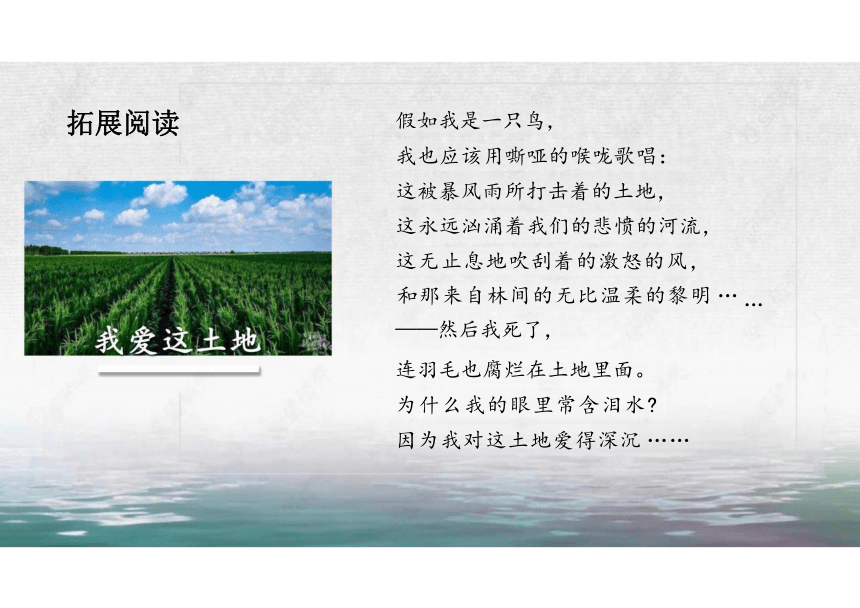 拓展阅读

我爱这土地

假如我是一只鸟，
我也应该用嘶哑的喉咙歌唱：
这被暴风雨所打击着的土地，
这永远汹涌着我们的悲愤的河流，
这无止息地吹刮着的激怒的风，
和那来自林间的无比温柔的黎明……
——然后我死了，
连羽毛也腐烂在土地里面。
为什么我的眼里常含泪水？
因为我对这土地爱得深沉……